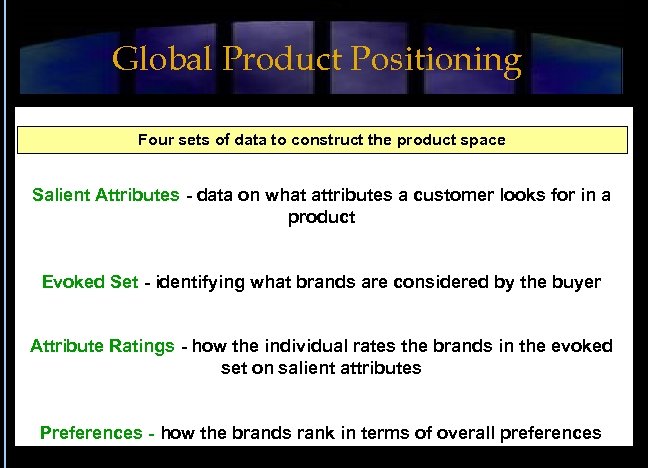 Global Product Positioning

Four sets of data to construct the product space

Salient Attributes - data on what attributes a customer looks for in a product

Evoked Set - identifying what brands are considered by the buyer

Attribute Ratings - how the individual rates the brands in the evoked set on salient attributes

Preferences - how the brands rank in terms of overall preferences